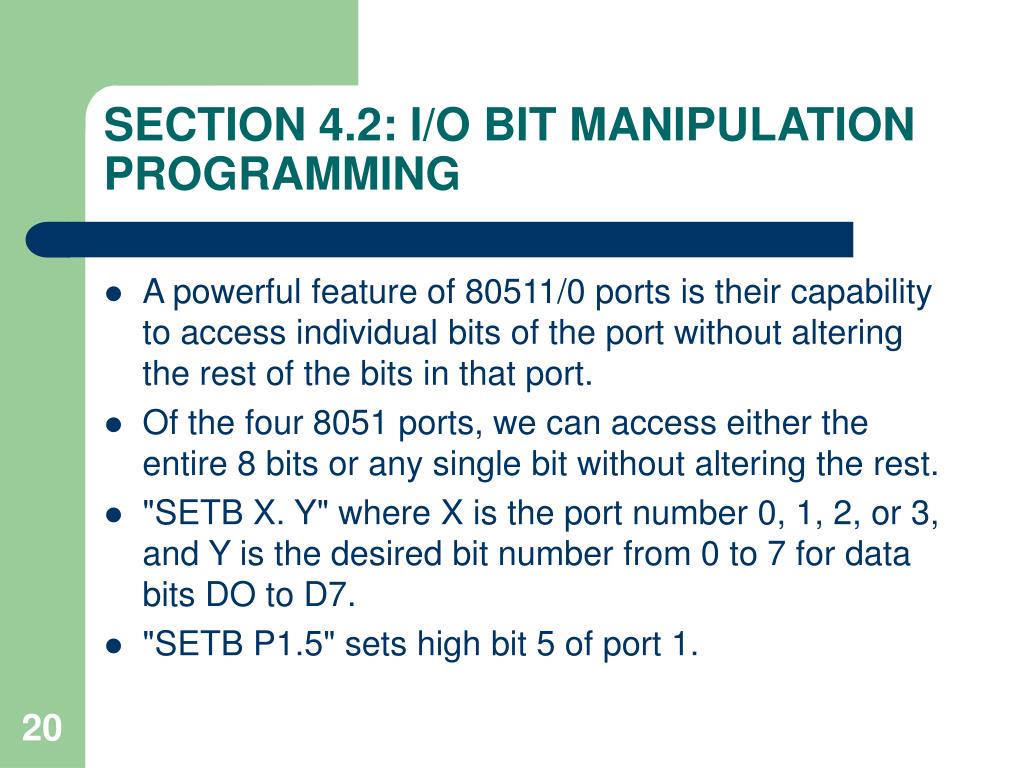 SECTION 4.2: I/O BIT MANIPULATION PROGRAMMING

- A powerful feature of 80511/0 ports is their capability to access individual bits of the port without altering the rest of the bits in that port.
- Of the four 8051 ports, we can access either the entire 8 bits or any single bit without altering the rest.
- "SETB X. Y" where X is the port number 0, 1, 2, or 3, and Y is the desired bit number from 0 to 7 for data bits DO to D7.
- "SETB P1.5" sets high bit 5 of port 1.

20